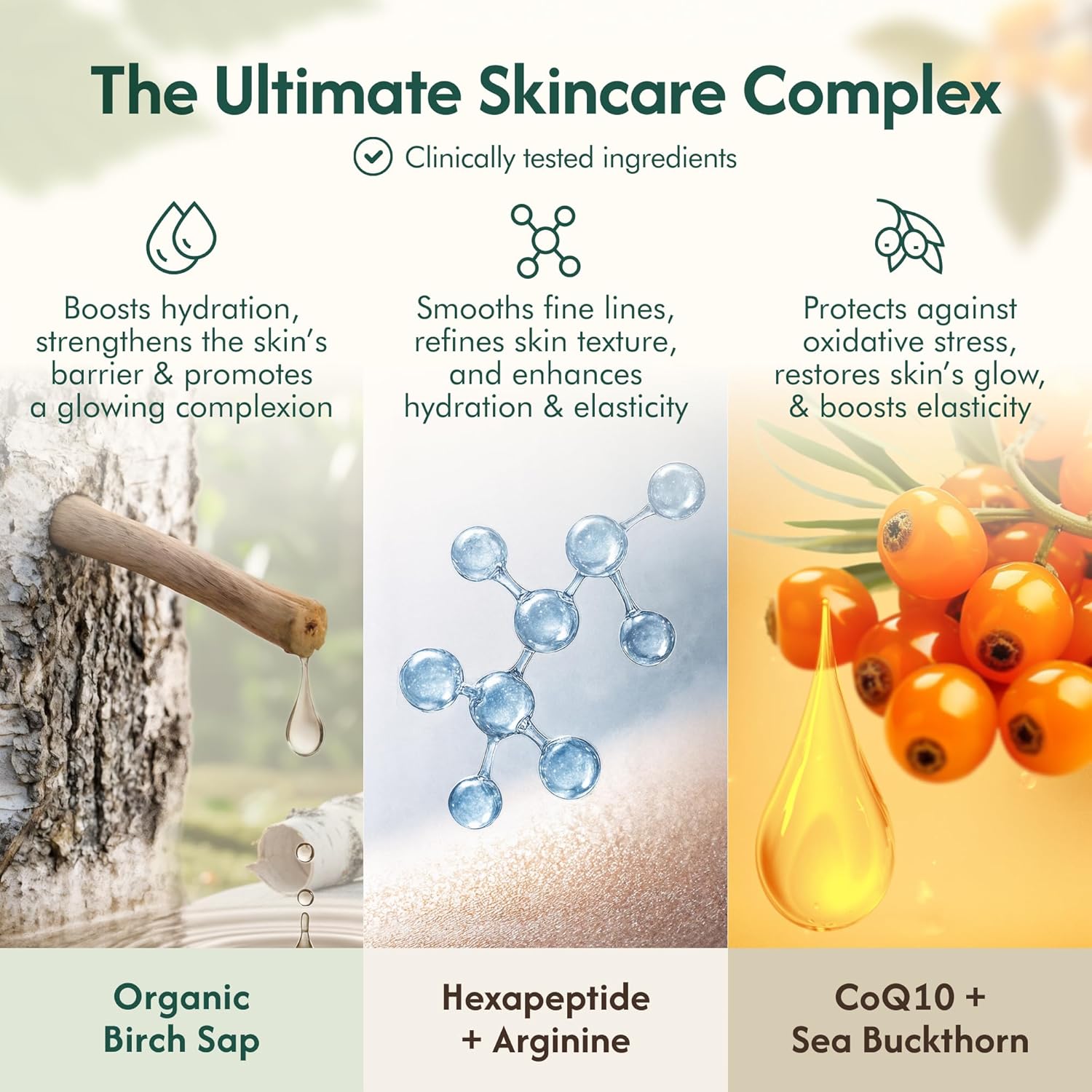 The Ultimate Skincare Complex

Clinically tested ingredients

Boosts hydration, strengthens the skin's barrier & promotes a glowing complexion

Organic Birch Sap

Smooths fine lines, refines skin texture, and enhances hydration & elasticity

Hexapeptide + Arginine

Protects against oxidative stress, restores skin's glow, & boosts elasticity

CoQ10 + Sea Buckthorn